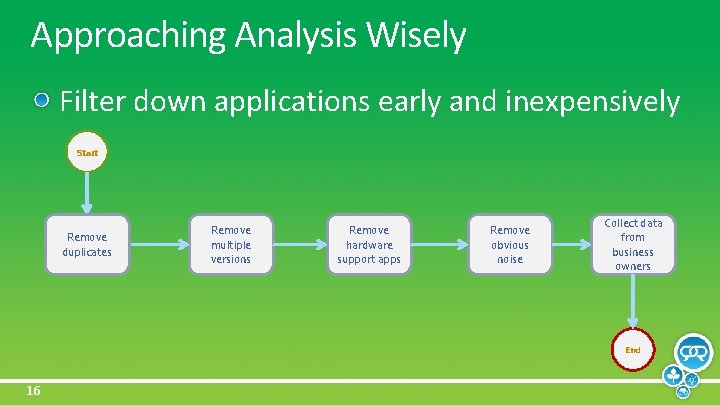 Approaching Analysis Wisely

Filter down applications early and inexpensively

Start

Remove duplicates

Remove multiple versions

Remove hardware support apps

Remove obvious noise

Collect data from business owners

End

16